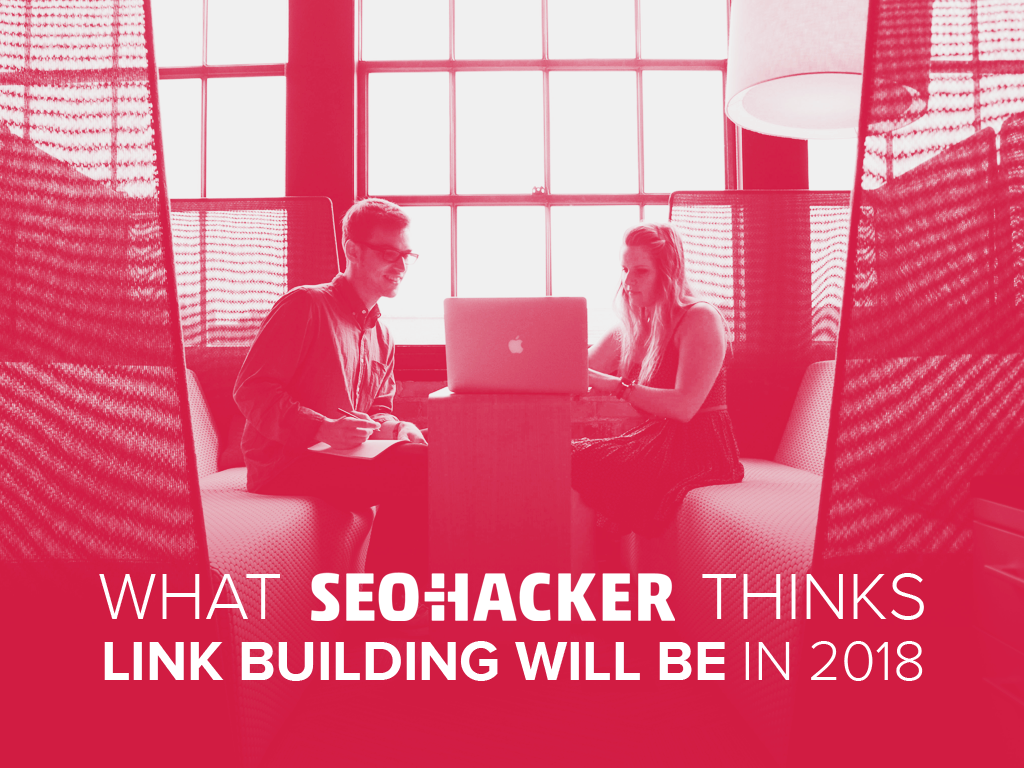 WHAT SEOHACKER THINKS LINK BUILDING WILL BE IN 2018